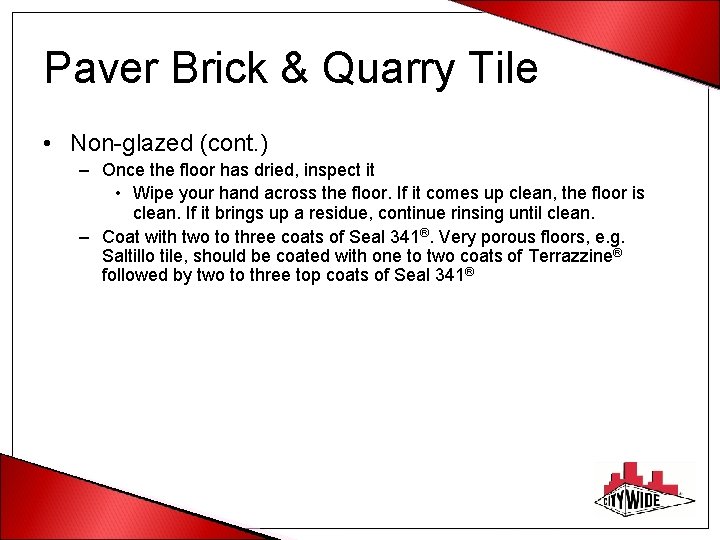 Paver Brick & Quarry Tile

• Non-glazed (cont.)
– Once the floor has dried, inspect it
• Wipe your hand across the floor. If it comes up clean, the floor is clean. If it brings up a residue, continue rinsing until clean.
– Coat with two to three coats of Seal 341®. Very porous floors, e.g. Saltillo tile, should be coated with one to two coats of Terrazzine® followed by two to three top coats of Seal 341®

CITYWIDE